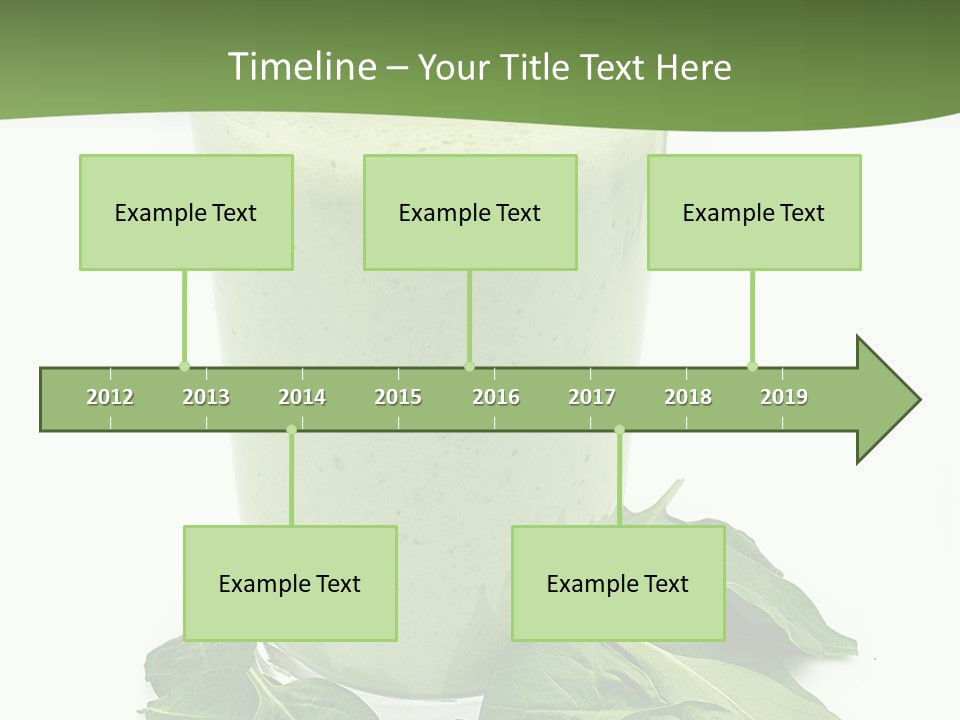 Timeline – Your Title Text Here

Example Text

Example Text

Example Text

2012 2013 2014 2015 2016 2017 2018 2019

Example Text

Example Text